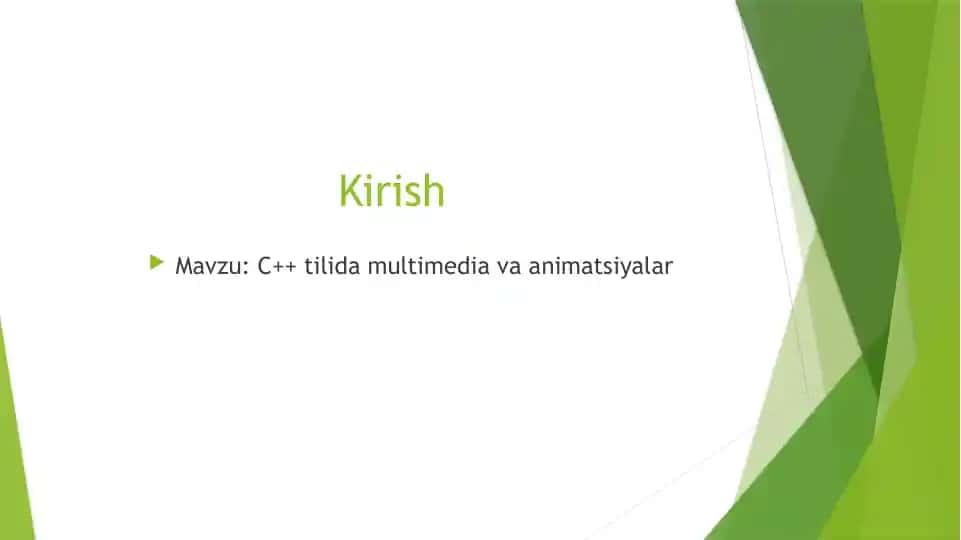 Kirish

Mavzu: C++ tilida multimedia va animatsiyalar